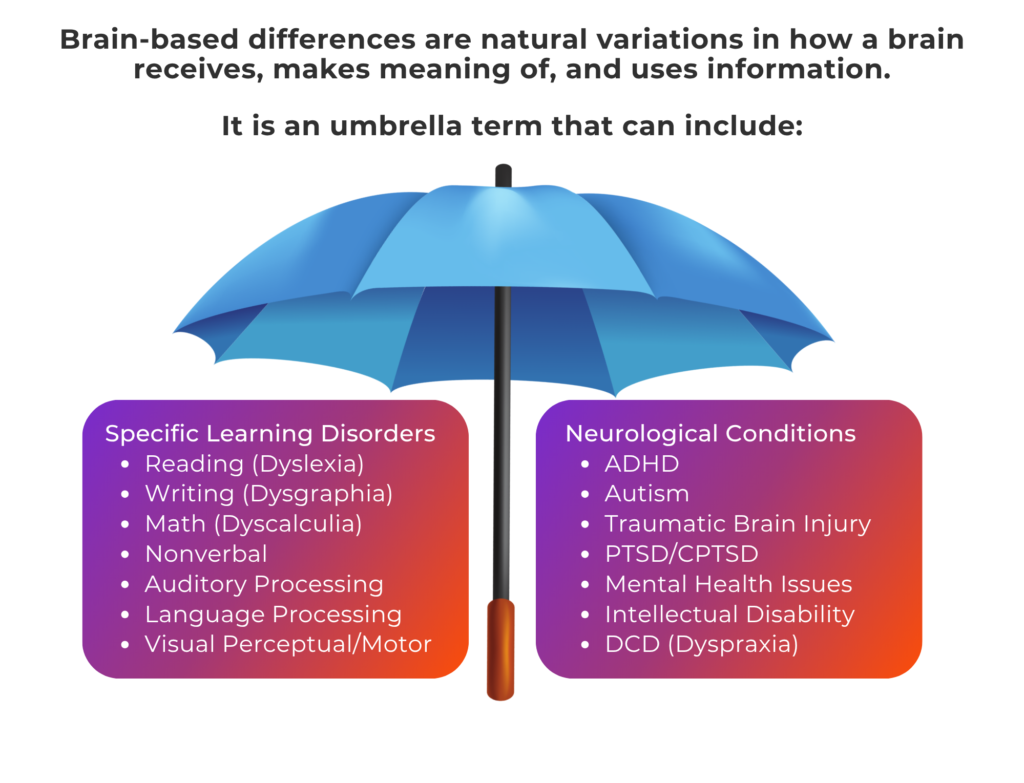 Brain-based differences are natural variations in how a brain receives, makes meaning of, and uses information.

It is an umbrella term that can include:

Specific Learning Disorders
- Reading (Dyslexia)
- Writing (Dysgraphia)
- Math (Dyscalculia)
- Nonverbal
- Auditory Processing
- Language Processing
- Visual Perceptual/Motor

Neurological Conditions
- ADHD
- Autism
- Traumatic Brain Injury
- PTSD/CPTSD
- Mental Health Issues
- Intellectual Disability
- DCD (Dyspraxia)